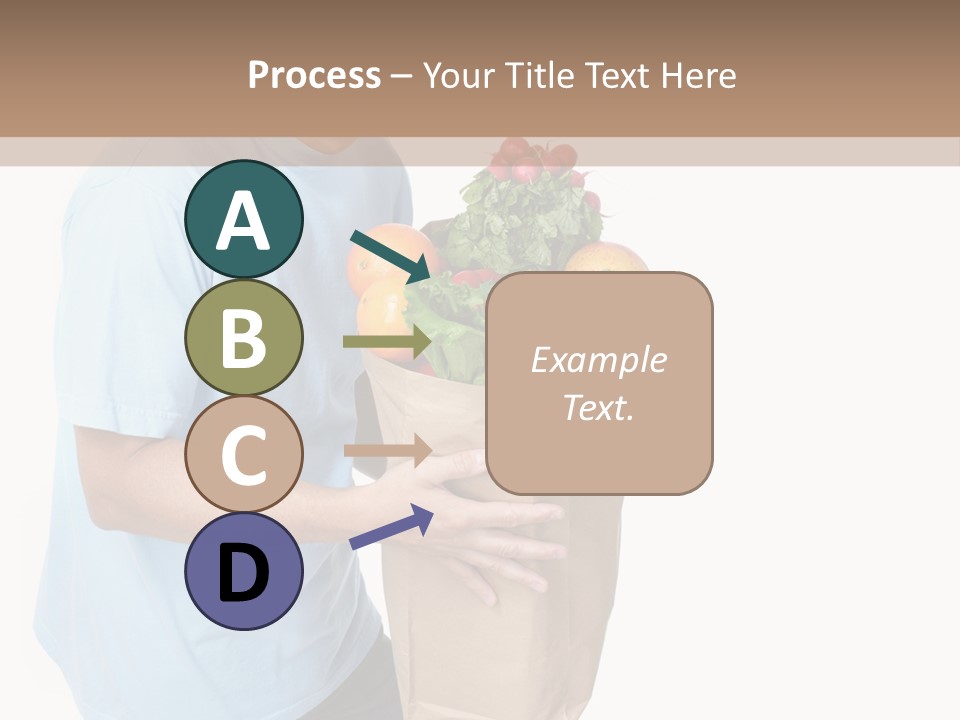 Process – Your Title Text Here

A

B

C

D

Example Text.